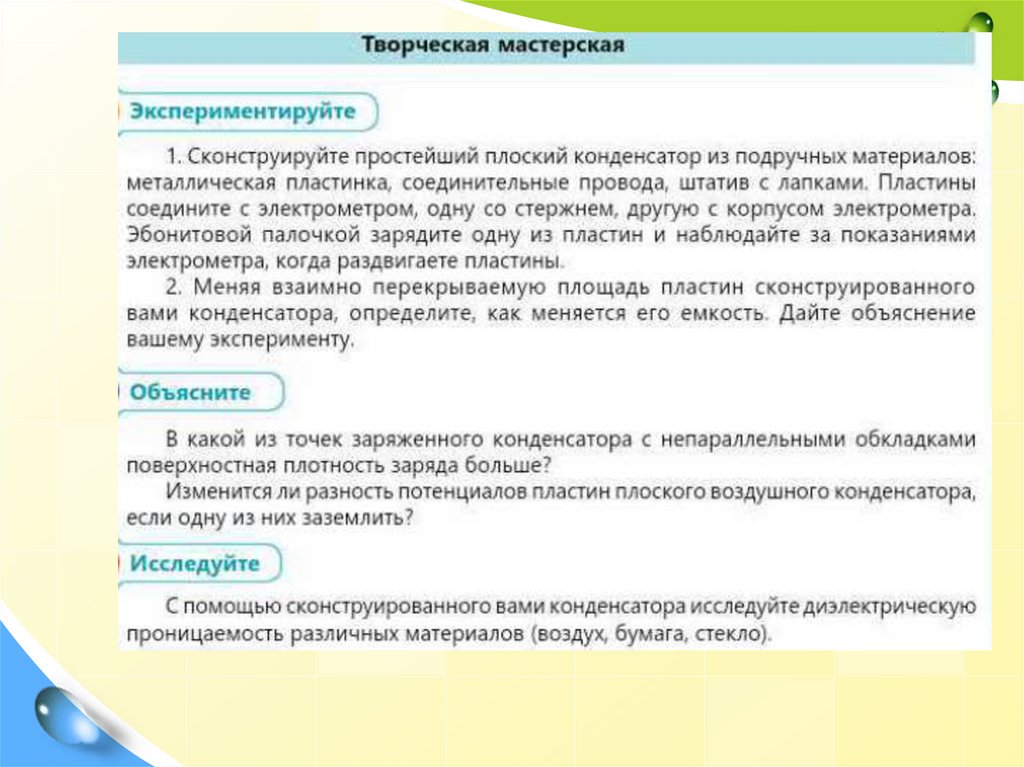 Творческая мастерская

Экспериментируйте

1. Сконструируйте простейший плоский конденсатор из подручных материалов: металлическая пластинка, соединительные провода, штатив с лапками. Пластины соедините с электрометром, одну со стержнем, другую с корпусом электрометра. Эбонитовой палочкой зарядите одну из пластин и наблюдайте за показаниями электрометра, когда раздвигаете пластины.

2. Меняя взаимно перекрываемую площадь пластин сконструированного вами конденсатора, определите, как меняется его емкость. Дайте объяснение вашему эксперименту.

Объясните

В какой из точек заряженного конденсатора с непараллельными обкладками поверхностная плотность заряда больше?

Изменится ли разность потенциалов пластин плоского воздушного конденсатора, если одну из них заземлить?

Исследуйте

С помощью сконструированного вами конденсатора исследуйте диэлектрическую проницаемость различных материалов (воздух, бумага, стекло).